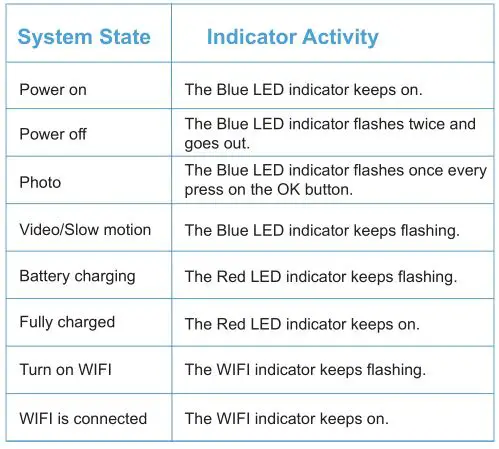 | System State | Indicator Activity |
|---|---|
| Power on | The Blue LED indicator keeps on. |
| Power off | The Blue LED indicator flashes twice and goes out. |
| Photo | The Blue LED indicator flashes once every press on the OK button. |
| Video/Slow motion | The Blue LED indicator keeps flashing. |
| Battery charging | The Red LED indicator keeps flashing. |
| Fully charged | The Red LED indicator keeps on. |
| Turn on WIFI | The WIFI indicator keeps flashing. |
| WIFI is connected | The WIFI indicator keeps on. |